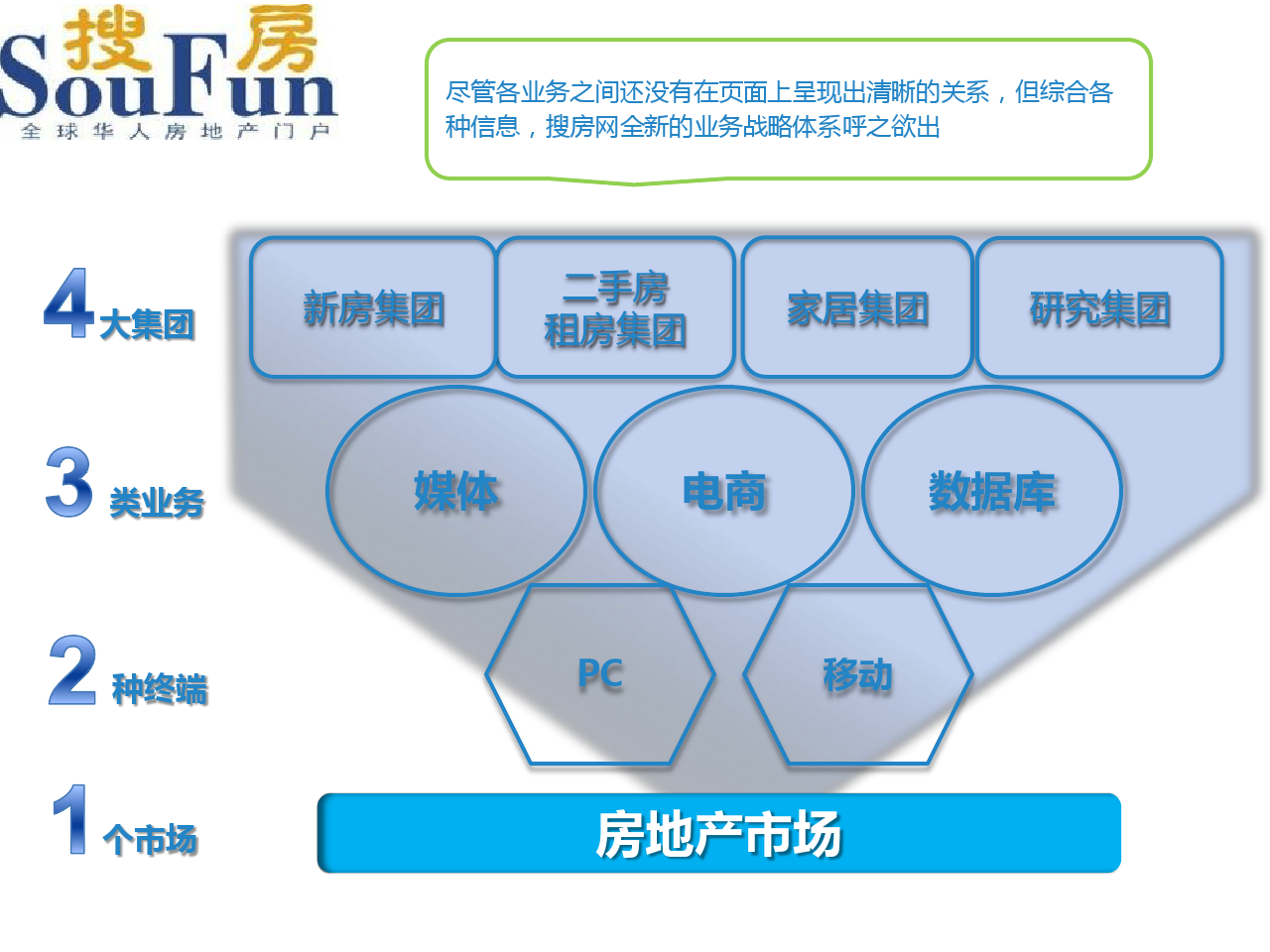 搜房
SouFun
全球华人房地产门户

尽管各业务之间还没有在页面上呈现出清晰的关系，但综合各种信息，搜房网全新的业务战略体系呼之欲出

4 大集团

新房集团

二手房
租房集团

家居集团

研究集团

3 类业务

媒体

电商

数据库

2 种终端

PC

移动

1 个市场

房地产市场